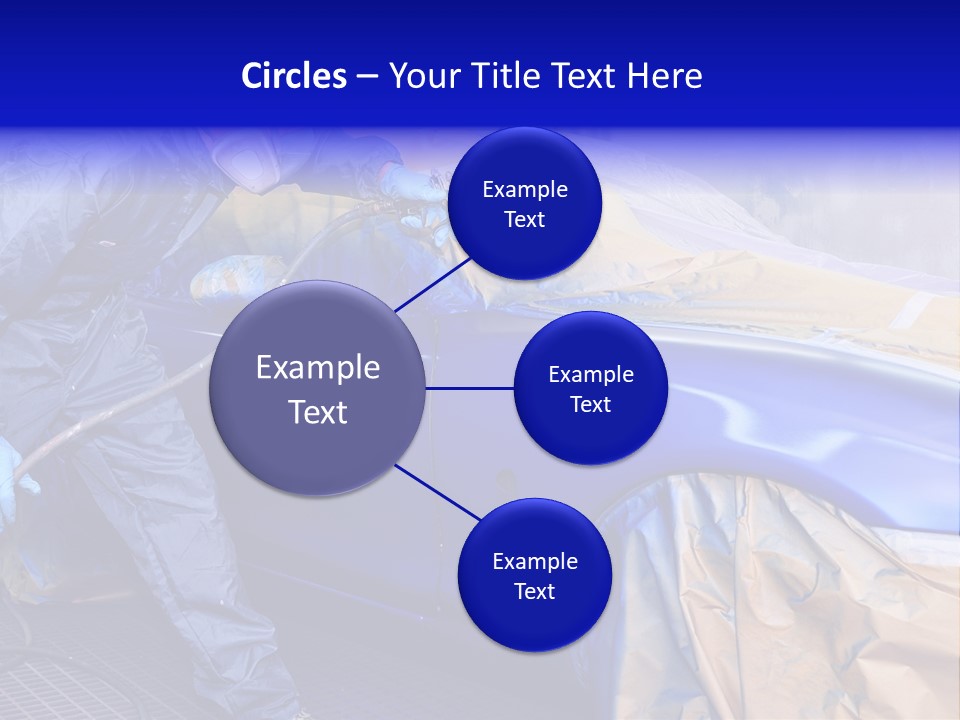 Circles – Your Title Text Here

Example Text

Example Text

Example Text

Example Text